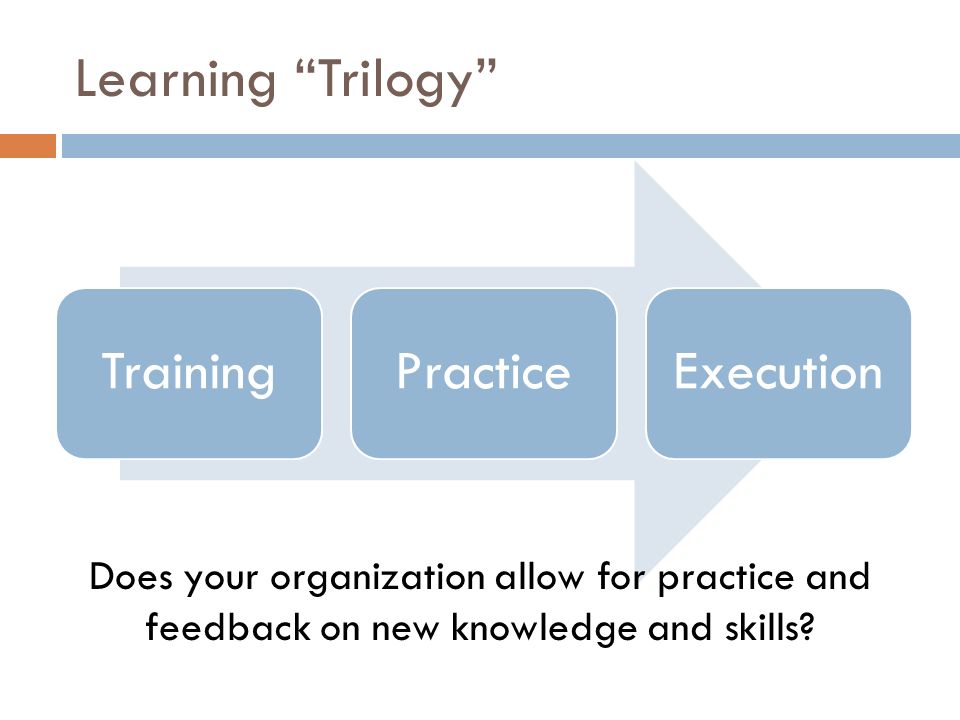 Learning “Trilogy”

Training

Practice

Execution

Does your organization allow for practice and feedback on new knowledge and skills?